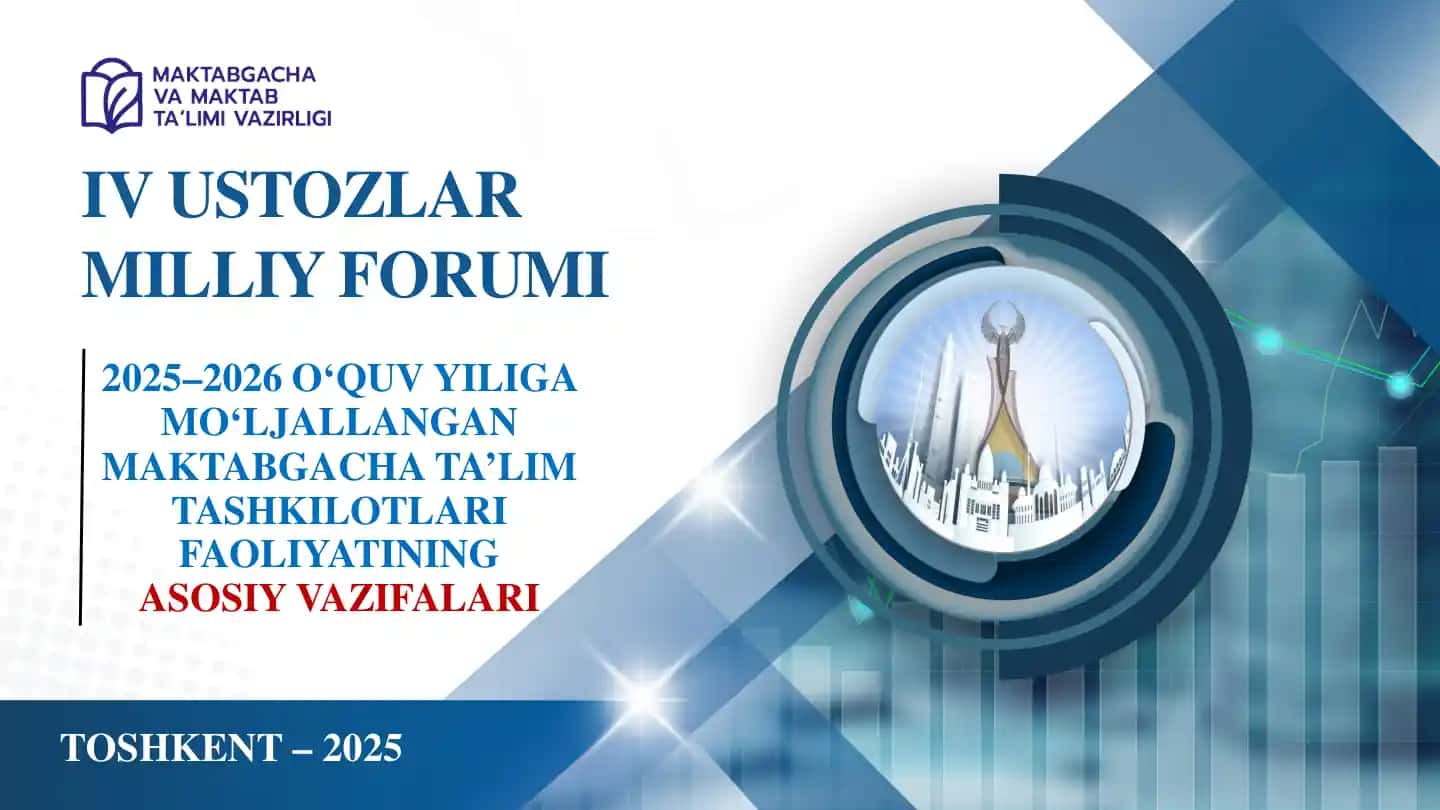 MAKTABGACHA VA MAKTAB TA'LIMI VAZIRLIGI

IV USTOZLAR MILLIY FORUMI

2025–2026 O‘QUV YILIGA MO‘LJALLANGAN MAKTABGACHA TA’LIM TASHKILOTLARI FAOLIYATINING ASOSIY VAZIFALARI

TOSHKENT – 2025